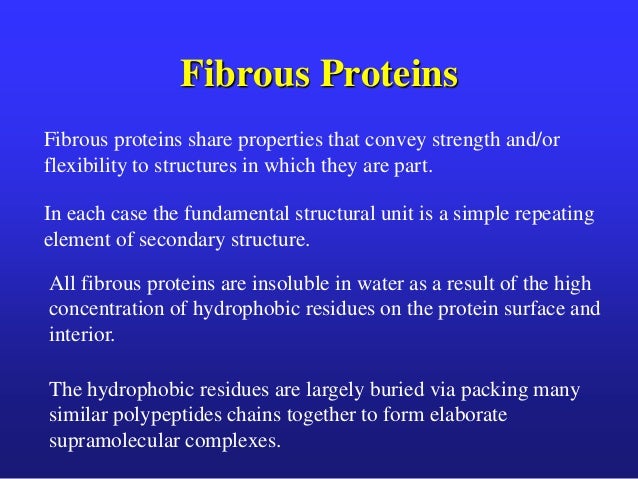 Fibrous Proteins

Fibrous proteins share properties that convey strength and/or flexibility to structures in which they are part.

In each case the fundamental structural unit is a simple repeating element of secondary structure.

All fibrous proteins are insoluble in water as a result of the high concentration of hydrophobic residues on the protein surface and interior.

The hydrophobic residues are largely buried via packing many similar polypeptides chains together to form elaborate supramolecular complexes.